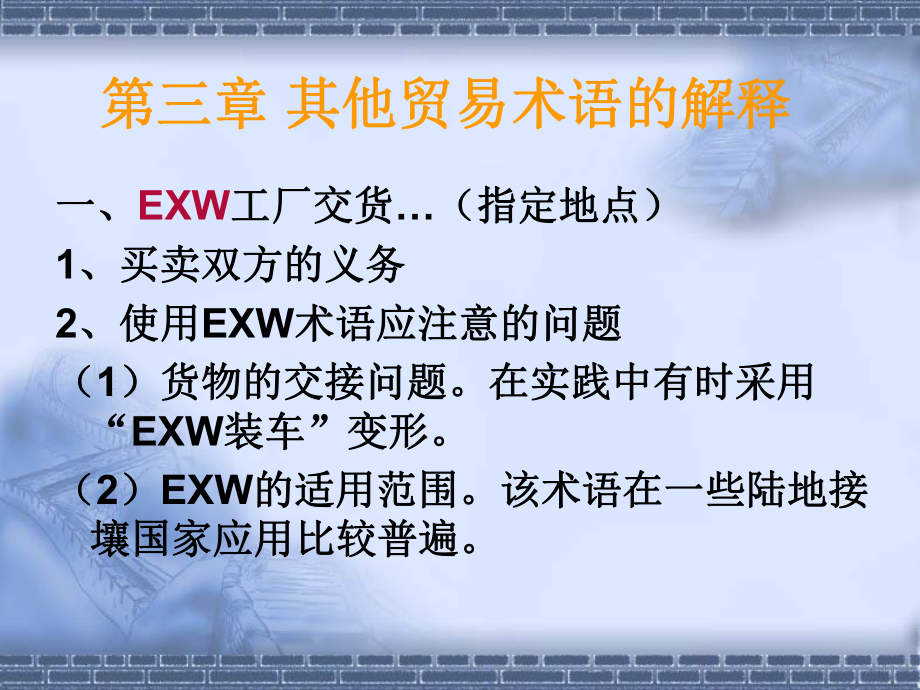 第三章 其他贸易术语的解释

一、EXW工厂交货…（指定地点）

1、买卖双方的义务

2、使用EXW术语应注意的问题

（1）货物的交接问题。在实践中有时采用“EXW装车”变形。

（2）EXW的适用范围。该术语在一些陆地接壤国家应用比较普遍。